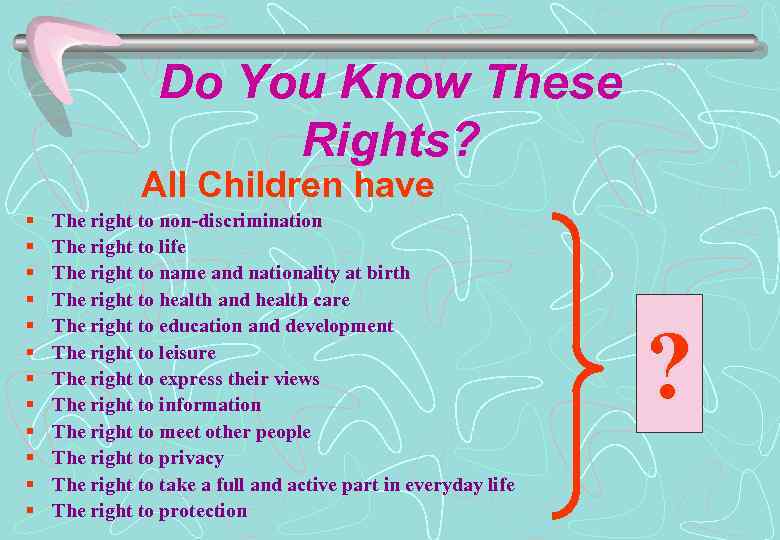 Do You Know These Rights?

All Children have

- The right to non-discrimination
- The right to life
- The right to name and nationality at birth
- The right to health and health care
- The right to education and development
- The right to leisure
- The right to express their views
- The right to information
- The right to meet other people
- The right to privacy
- The right to take a full and active part in everyday life
- The right to protection

?